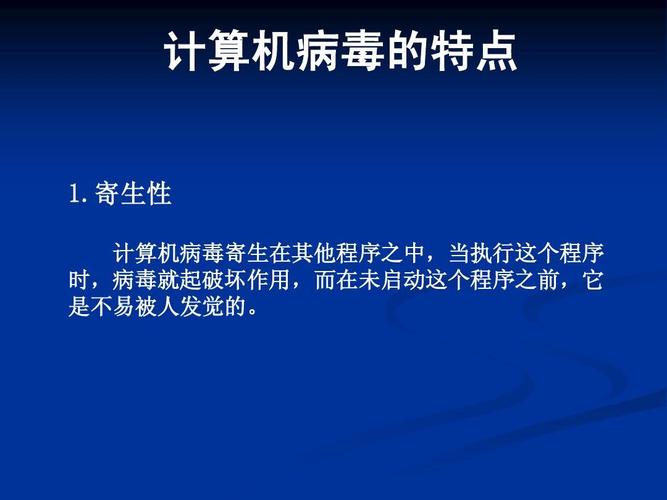 计算机病毒的特点

1. 寄生性

计算机病毒寄生在其他程序之中，当执行这个程序时，病毒就起破坏作用，而在未启动这个程序之前，它是不易被人发觉的。